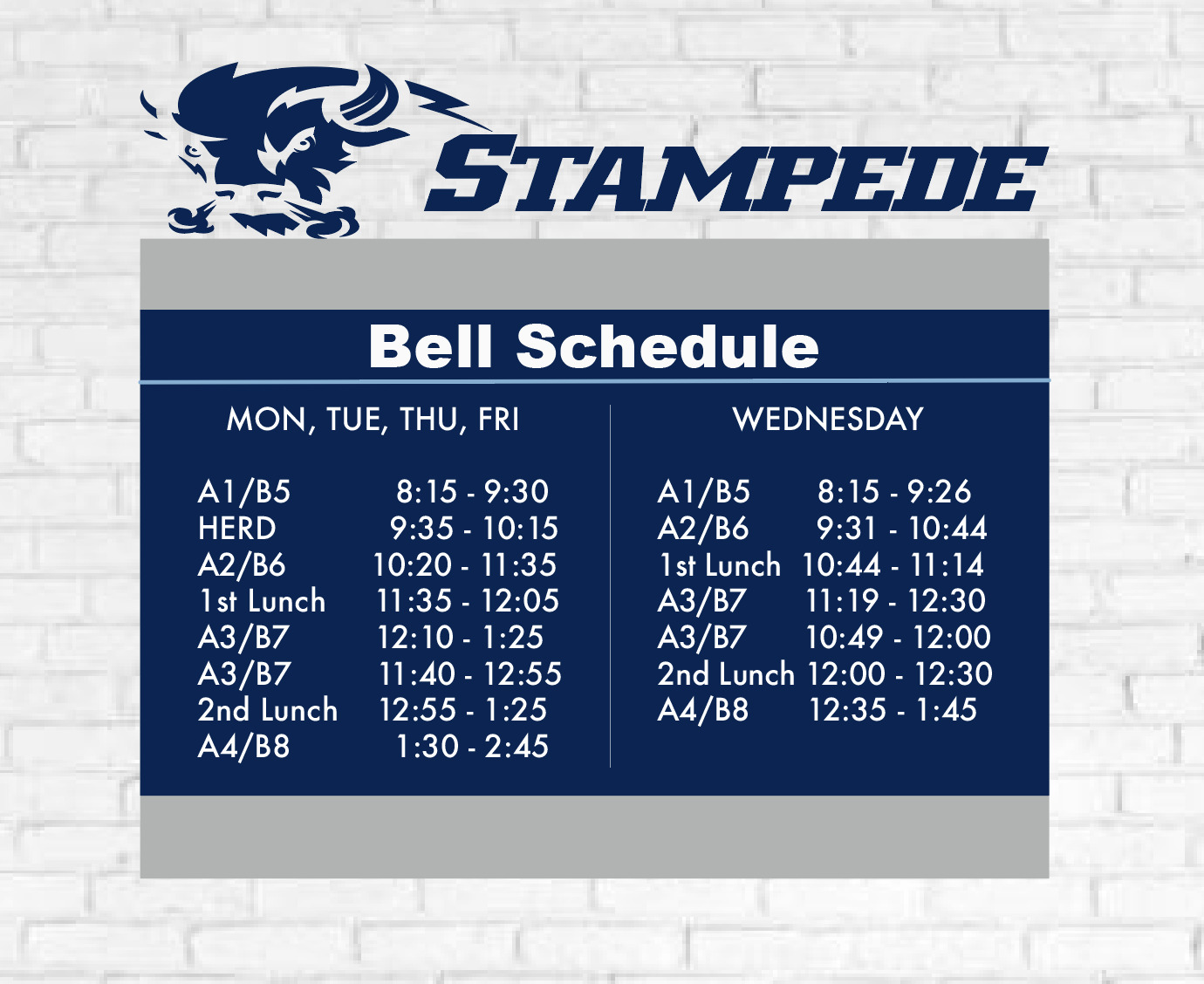 STAMPEDE

Bell Schedule

MON, TUE, THU, FRI

| | |
|---|---|
| A1/B5 | 8:15 - 9:30 |
| HERD | 9:35 - 10:15 |
| A2/B6 | 10:20 - 11:35 |
| 1st Lunch | 11:35 - 12:05 |
| A3/B7 | 12:10 - 1:25 |
| A3/B7 | 11:40 - 12:55 |
| 2nd Lunch | 12:55 - 1:25 |
| A4/B8 | 1:30 - 2:45 |

WEDNESDAY

| | |
|---|---|
| A1/B5 | 8:15 - 9:26 |
| A2/B6 | 9:31 - 10:44 |
| 1st Lunch | 10:44 - 11:14 |
| A3/B7 | 11:19 - 12:30 |
| A3/B7 | 10:49 - 12:00 |
| 2nd Lunch | 12:00 - 12:30 |
| A4/B8 | 12:35 - 1:45 |